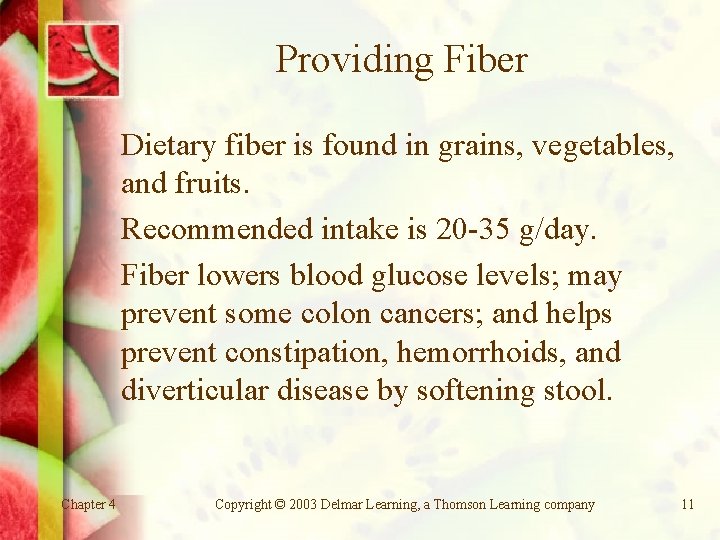 Providing Fiber

Dietary fiber is found in grains, vegetables, and fruits.

Recommended intake is 20-35 g/day.

Fiber lowers blood glucose levels; may prevent some colon cancers; and helps prevent constipation, hemorrhoids, and diverticular disease by softening stool.

Chapter 4

Copyright © 2003 Delmar Learning, a Thomson Learning company

11